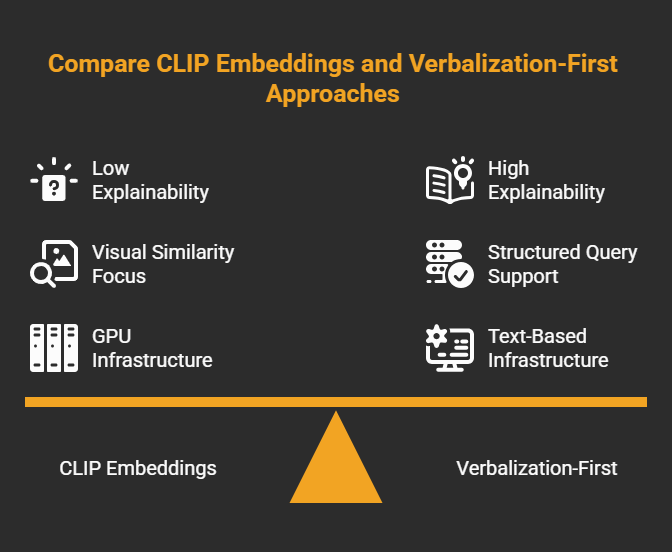 Compare CLIP Embeddings and Verbalization-First Approaches

Low Explainability

Visual Similarity Focus

GPU Infrastructure

High Explainability

Structured Query Support

Text-Based Infrastructure

CLIP Embeddings

Verbalization-First